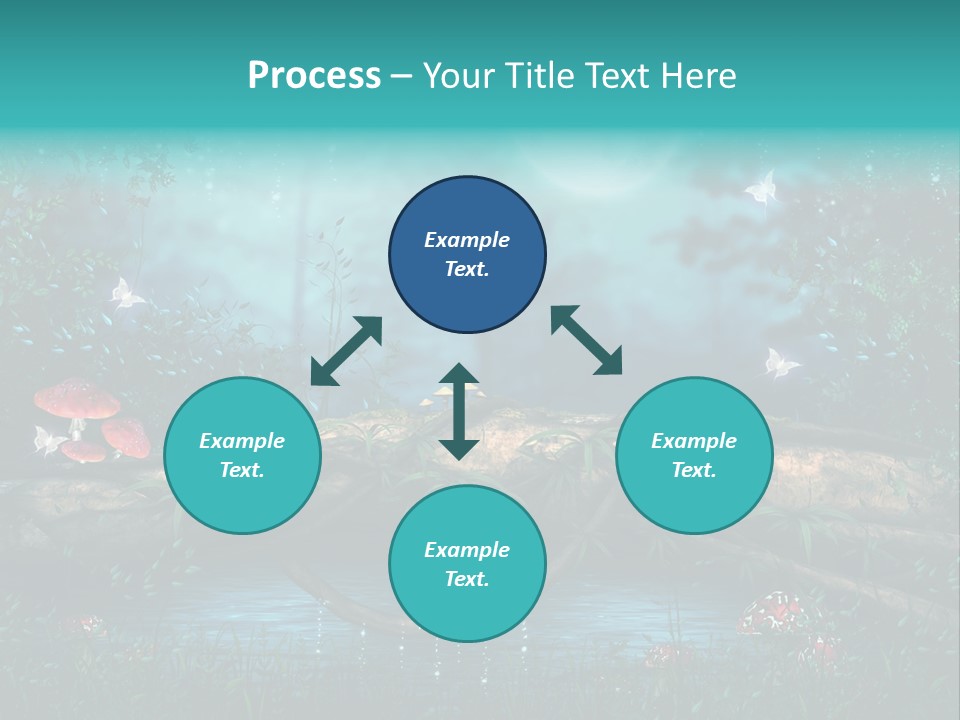 Process – Your Title Text Here

Example Text.

Example Text.

Example Text.

Example Text.